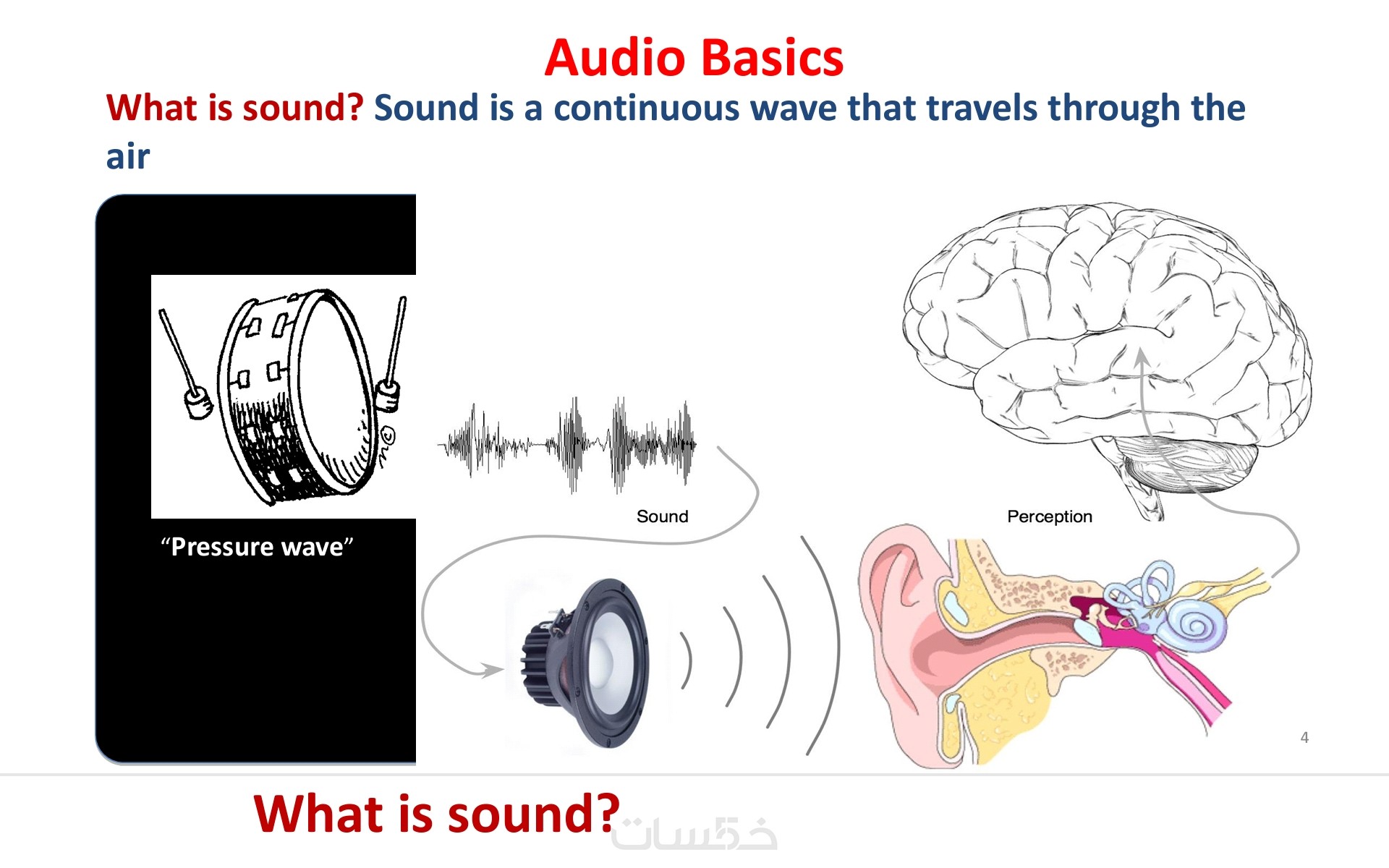 Audio Basics

What is sound? Sound is a continuous wave that travels through the air

“Pressure wave”

Sound

Perception

4

What is sound?

خمسات